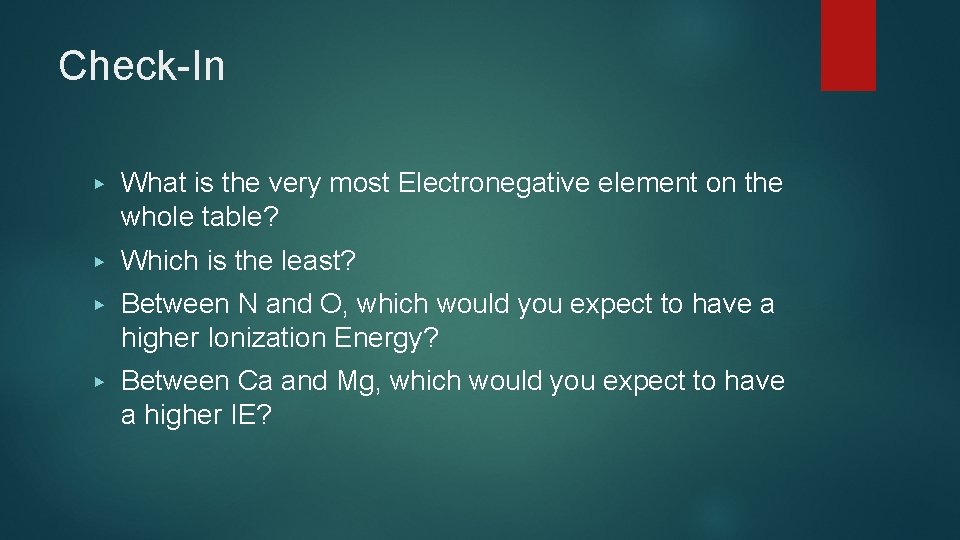 Check-In

▸ What is the very most Electronegative element on the whole table?

▸ Which is the least?

▸ Between N and O, which would you expect to have a higher Ionization Energy?

▸ Between Ca and Mg, which would you expect to have a higher IE?